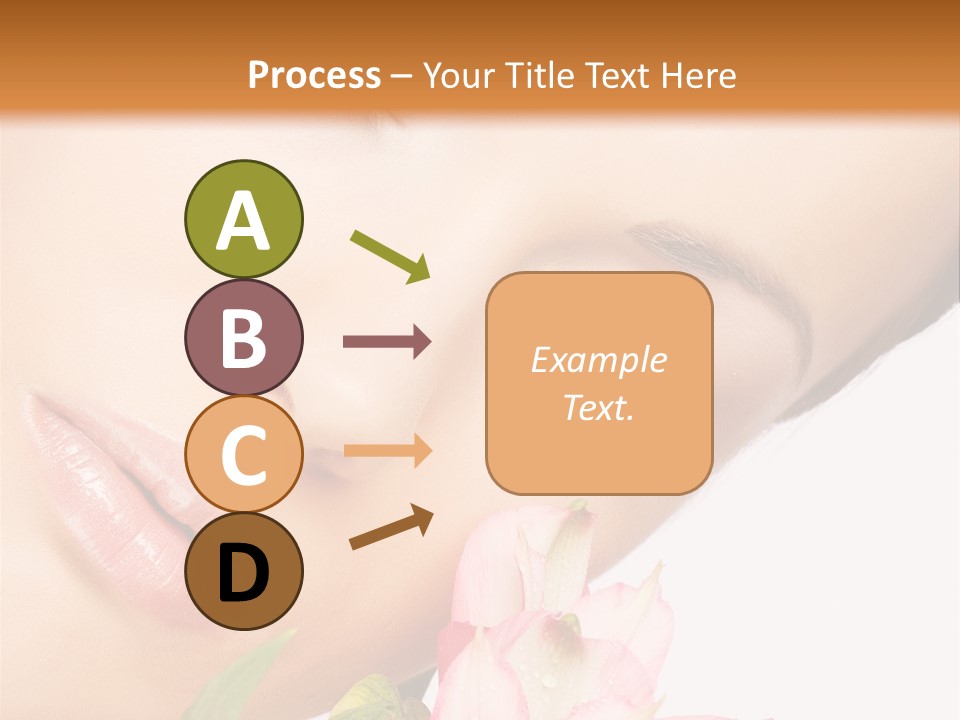 Process – Your Title Text Here

A

B

C

D

Example Text.